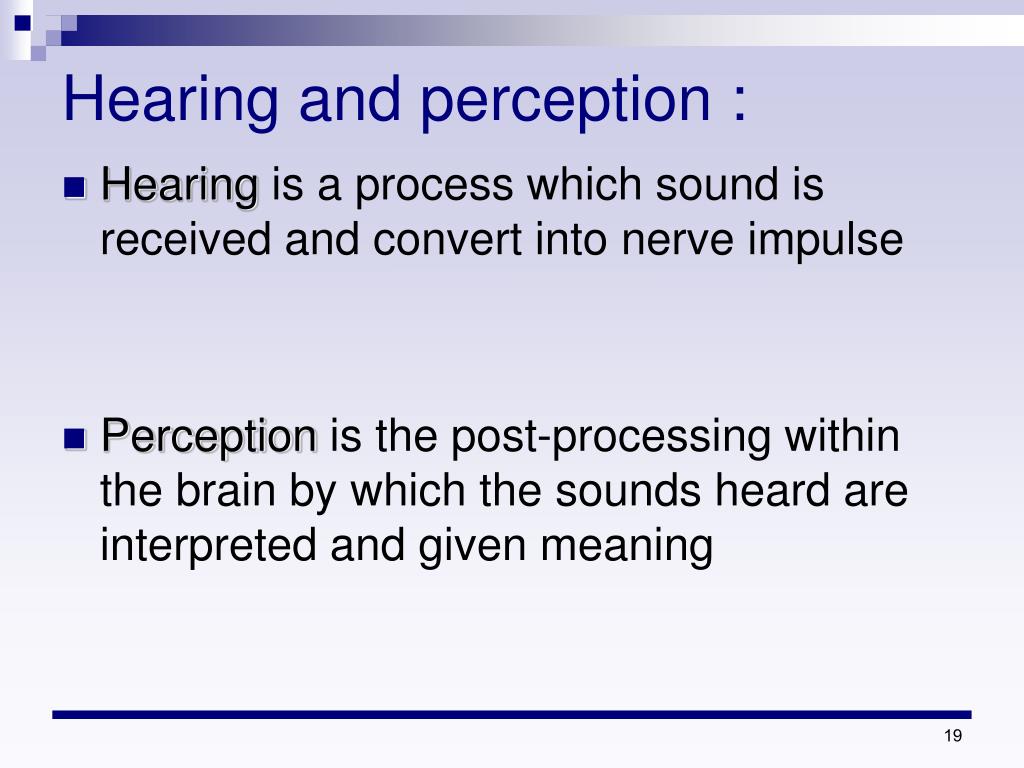 Hearing and perception :

Hearing is a process which sound is received and convert into nerve impulse

Perception is the post-processing within the brain by which the sounds heard are interpreted and given meaning

19